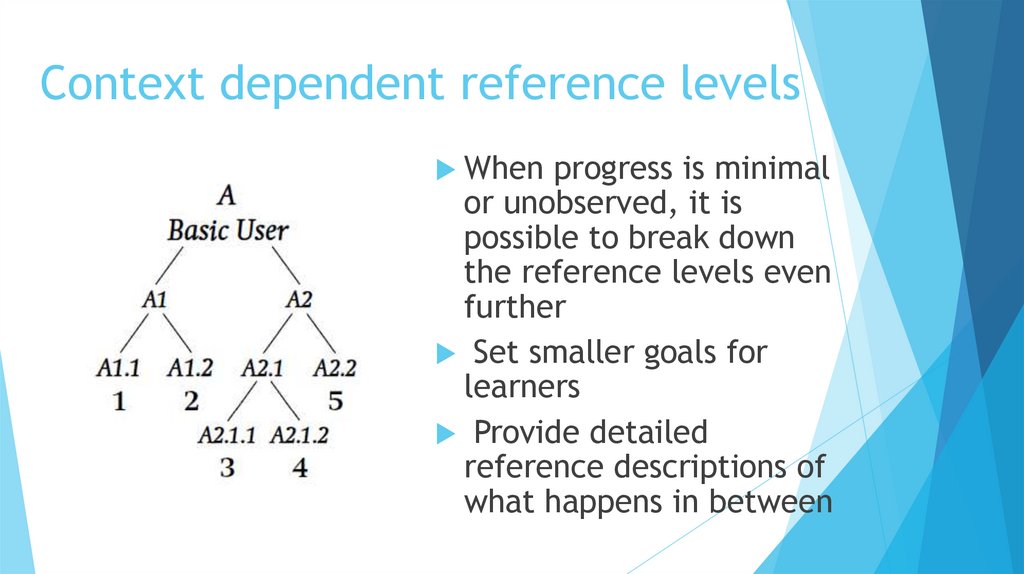 Context dependent reference levels

A
Basic User

A1 A2

A1.1 A1.2 A2.1 A2.2
1 2 5

A2.1.1 A2.1.2
3 4

When progress is minimal or unobserved, it is possible to break down the reference levels even further

Set smaller goals for learners

Provide detailed reference descriptions of what happens in between